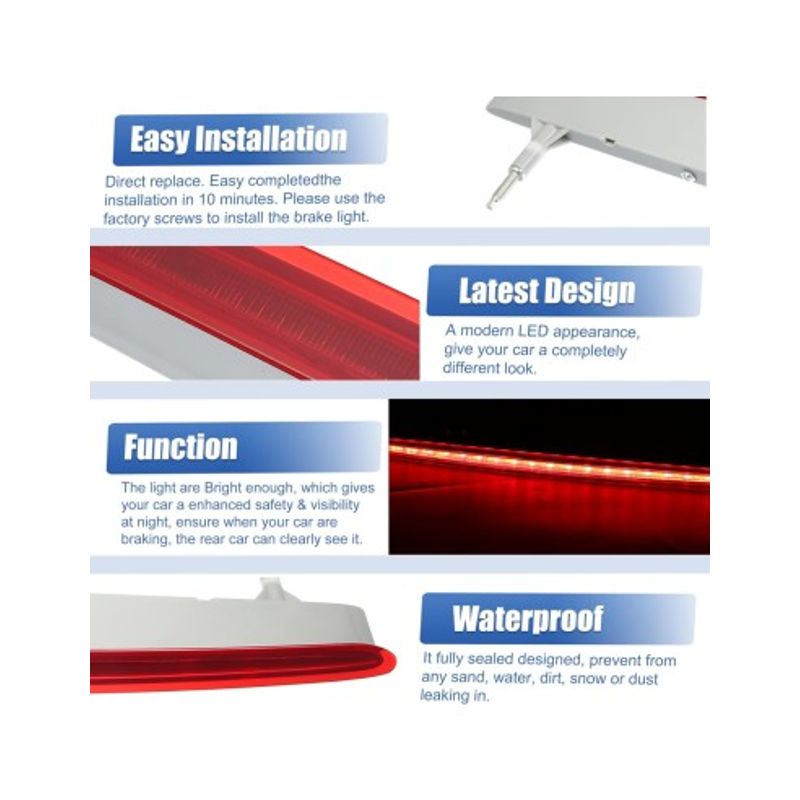 Easy Installation

Direct replace. Easy completedthe installation in 10 minutes. Please use the factory screws to install the brake light.

Latest Design

A modern LED appearance, give your car a completely different look.

Function

The light are Bright enough, which gives your car a enhanced safety & visibility at night, ensure when your car are braking, the rear car can clearly see it.

Waterproof

It fully sealed designed, prevent from any sand, water, dirt, snow or dust leaking in.